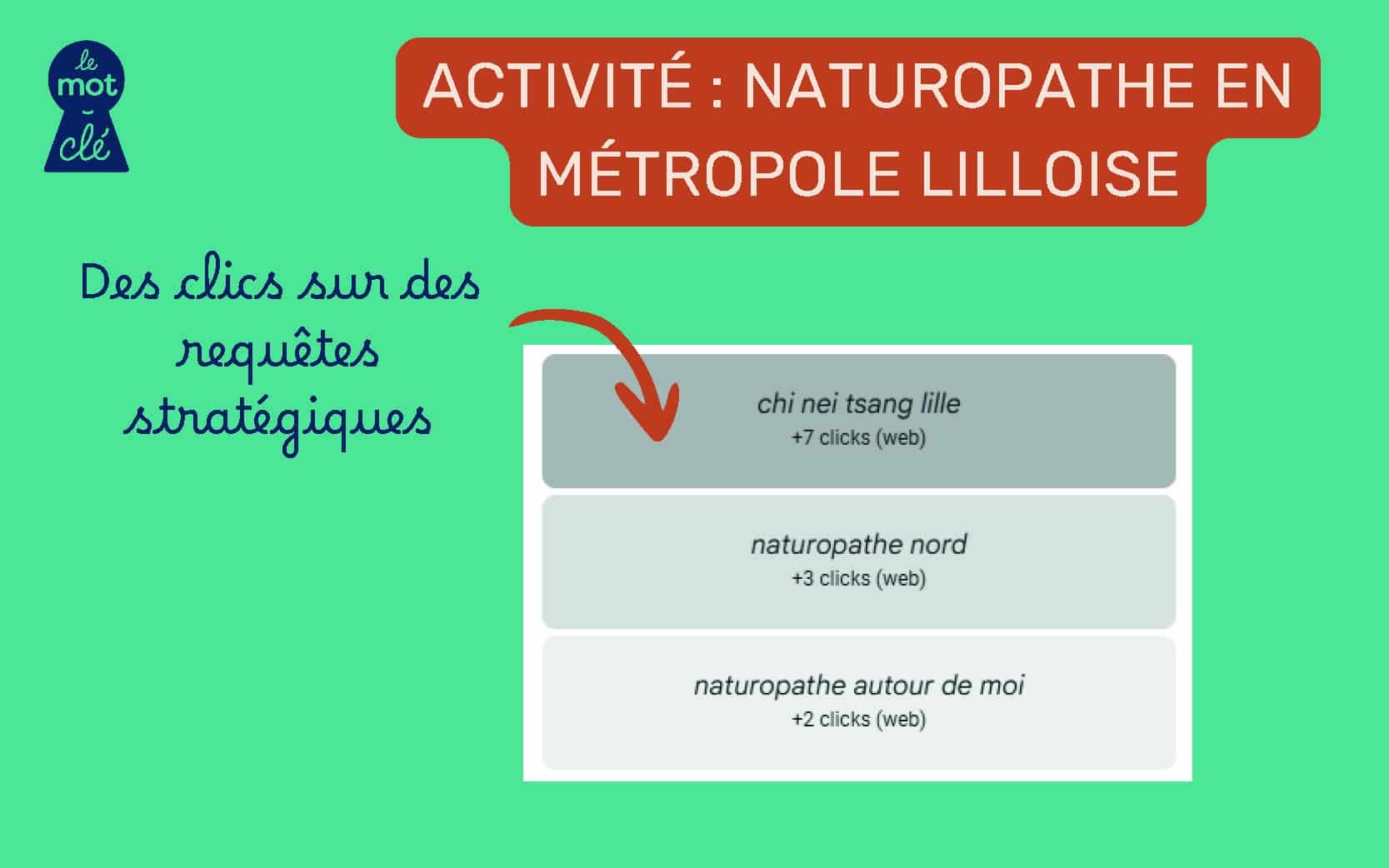 le mot clé

ACTIVITÉ : NATUROPATHE EN MÉTROPOLE LILLOISE

Des clics sur des requêtes stratégiques

chi nei tsang lille
+7 clicks (web)

naturopathe nord
+3 clicks (web)

naturopathe autour de moi
+2 clicks (web)